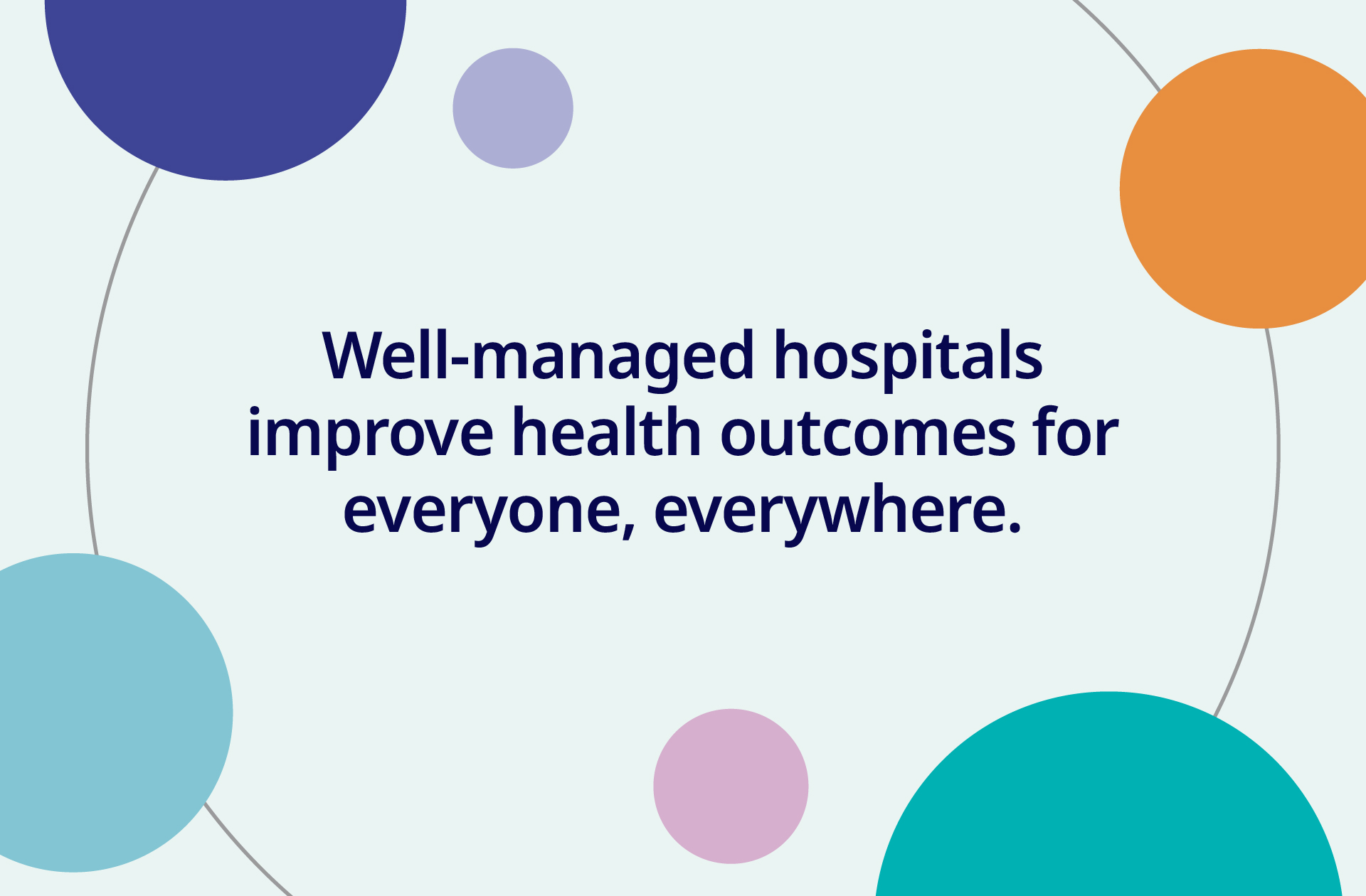 Well-managed hospitals improve health outcomes for everyone, everywhere.